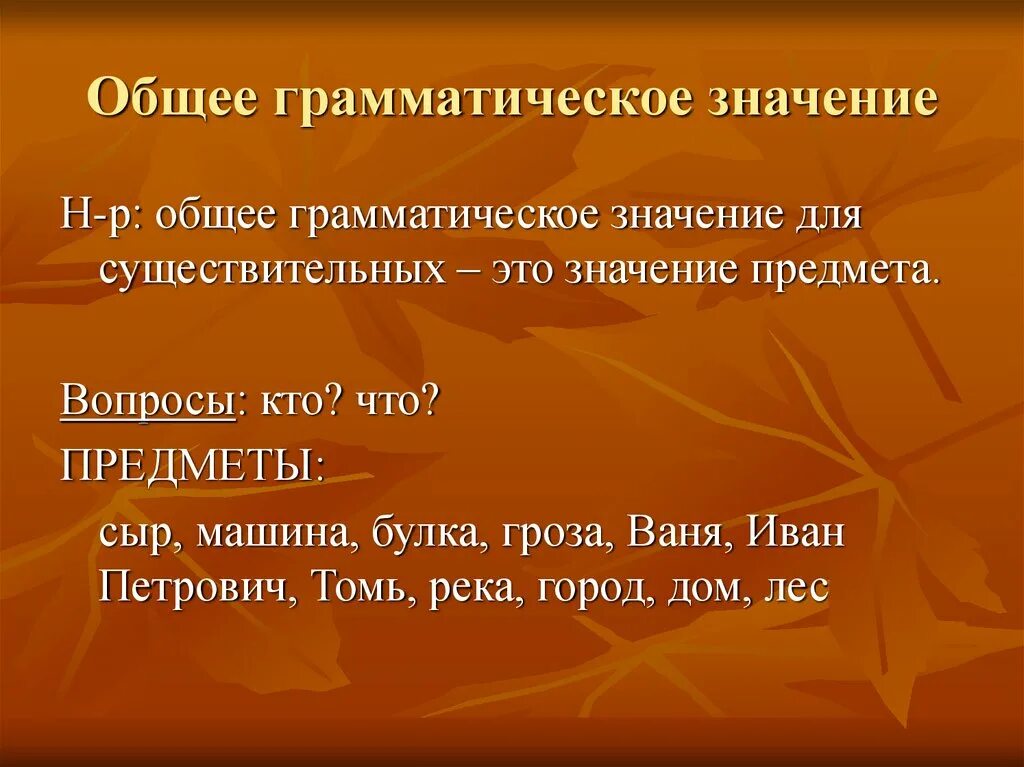 Общее грамматическое значение

Н-р: общее грамматическое значение для существительных – это значение предмета.

Вопросы: кто? что?

ПРЕДМЕТЫ:

сыр, машина, булка, гроза, Ваня, Иван Петрович, Томь, река, город, дом, лес